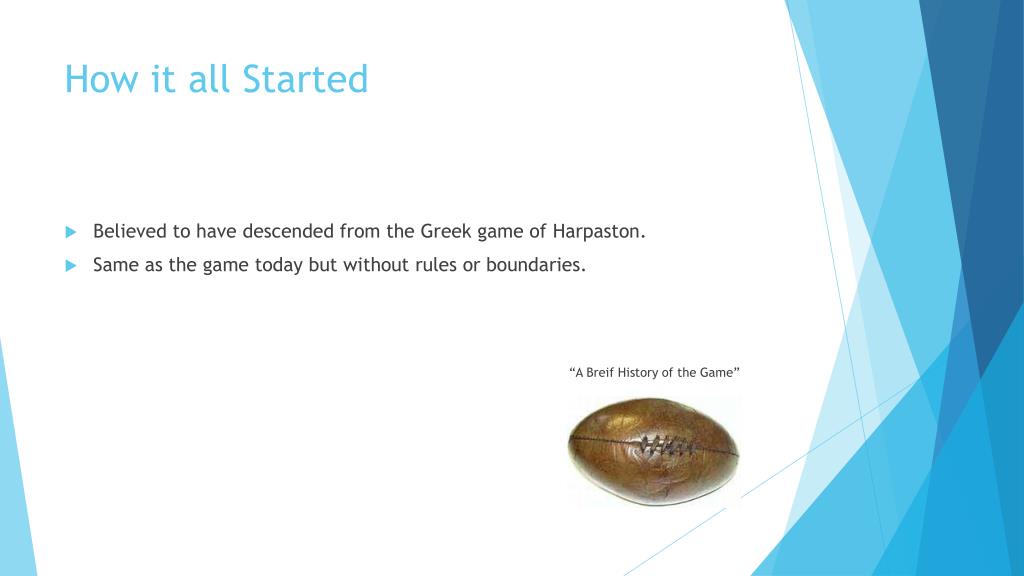 How it all Started

Believed to have descended from the Greek game of Harpaston.

Same as the game today but without rules or boundaries.

“A Breif History of the Game”